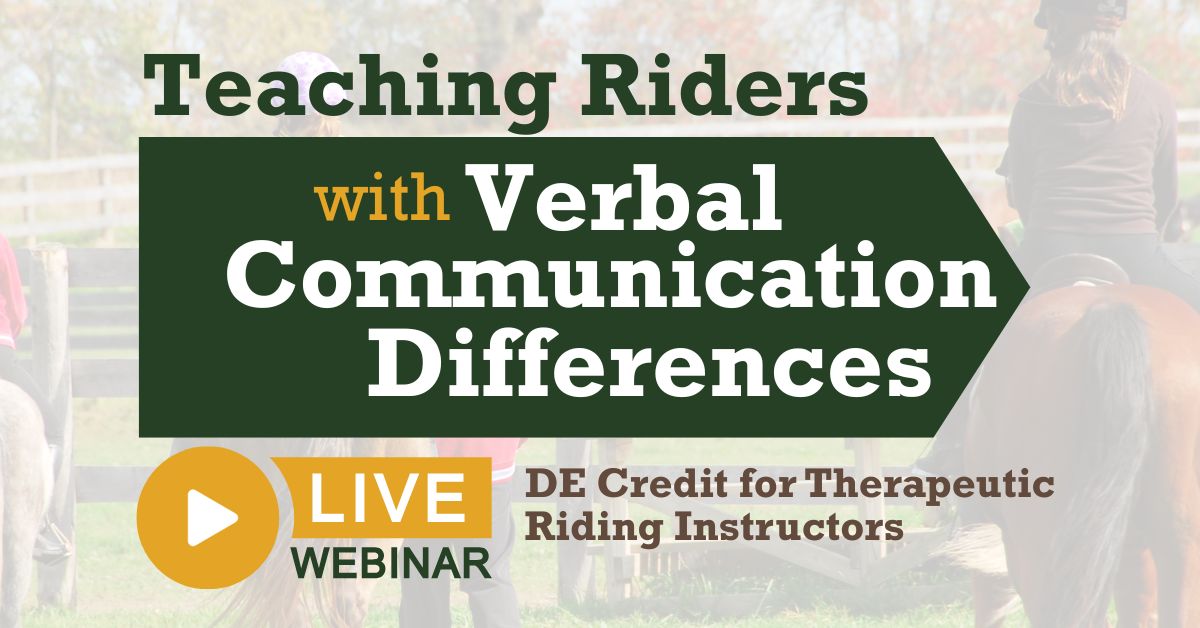 Teaching Riders

with Verbal Communication Differences

LIVE WEBINAR

DE Credit for Therapeutic Riding Instructors